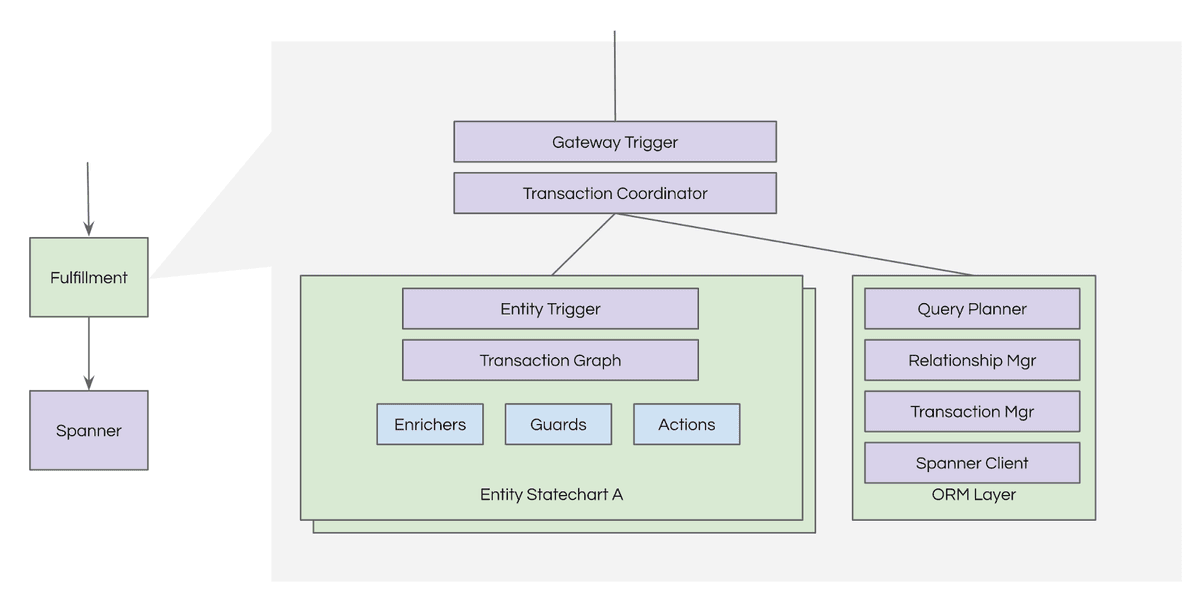 Fulfillment

Spanner

Gateway Trigger

Transaction Coordinator

Entity Trigger

Transaction Graph

Enrichers

Guards

Actions

Entity Statechart A

Query Planner

Relationship Mgr

Transaction Mgr

Spanner Client

ORM Layer